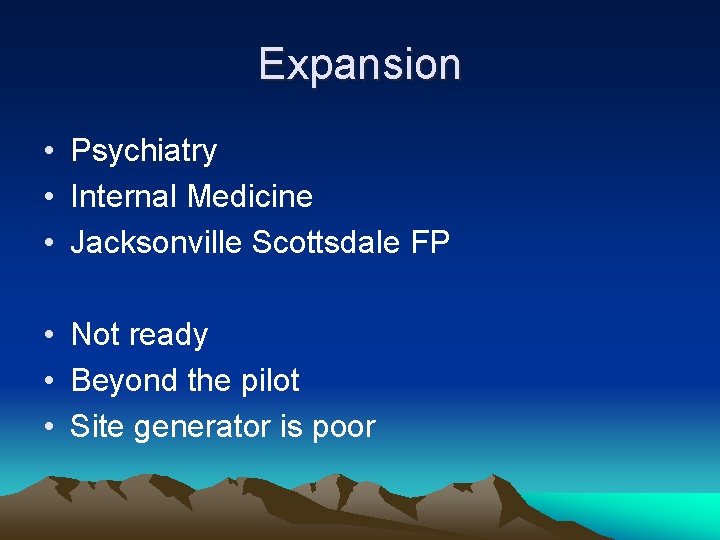 Expansion

• Psychiatry
• Internal Medicine
• Jacksonville Scottsdale FP

• Not ready
• Beyond the pilot
• Site generator is poor